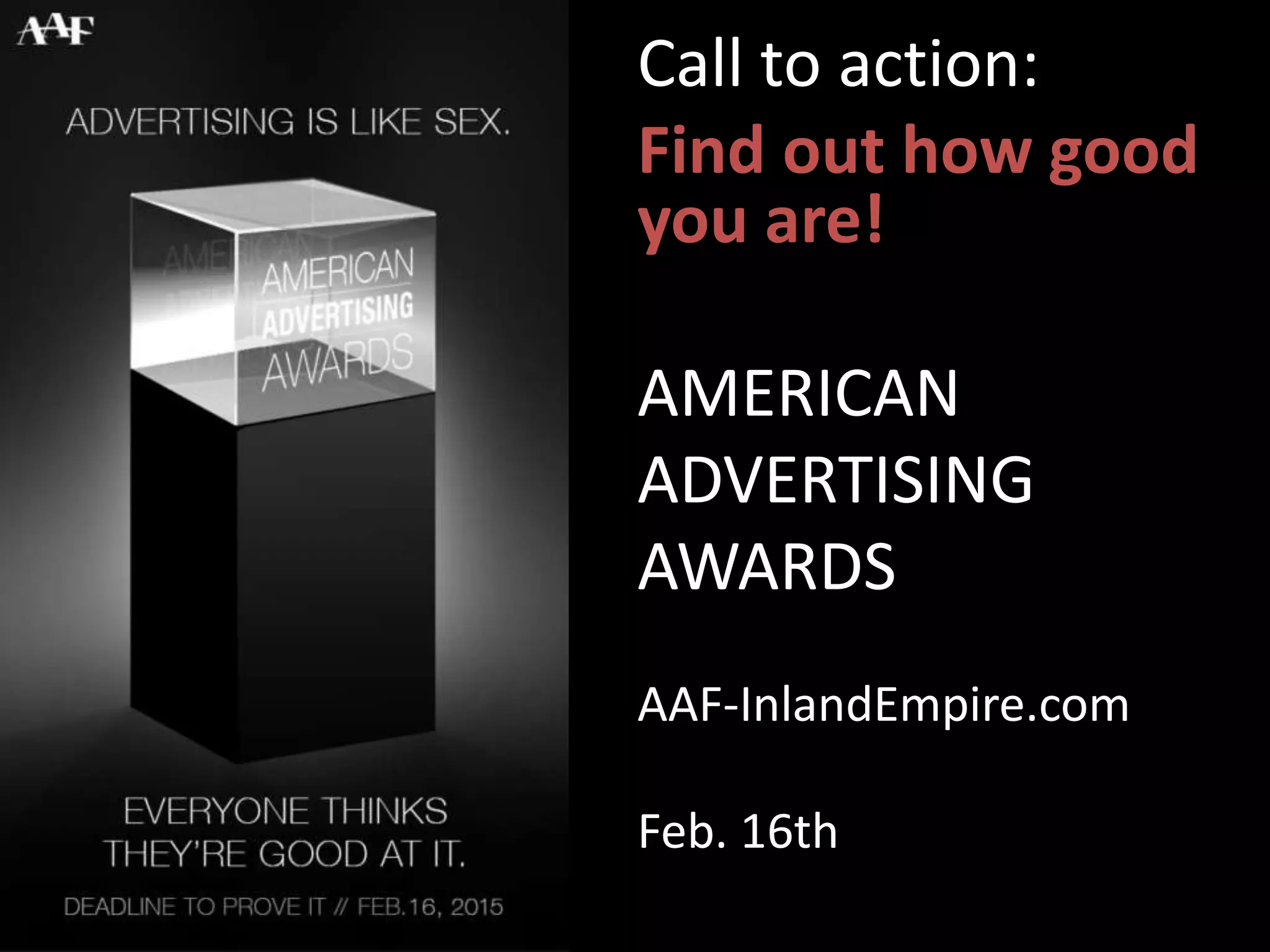 AAF

ADVERTISING IS LIKE SEX.

AMERICAN
ADVERTISING
AWARDS

EVERYONE THINKS THEY'RE GOOD AT IT.

DEADLINE TO PROVE IT // FEB.16, 2015

Call to action:

Find out how good you are!

AMERICAN
ADVERTISING
AWARDS

AAF-InlandEmpire.com

Feb. 16th